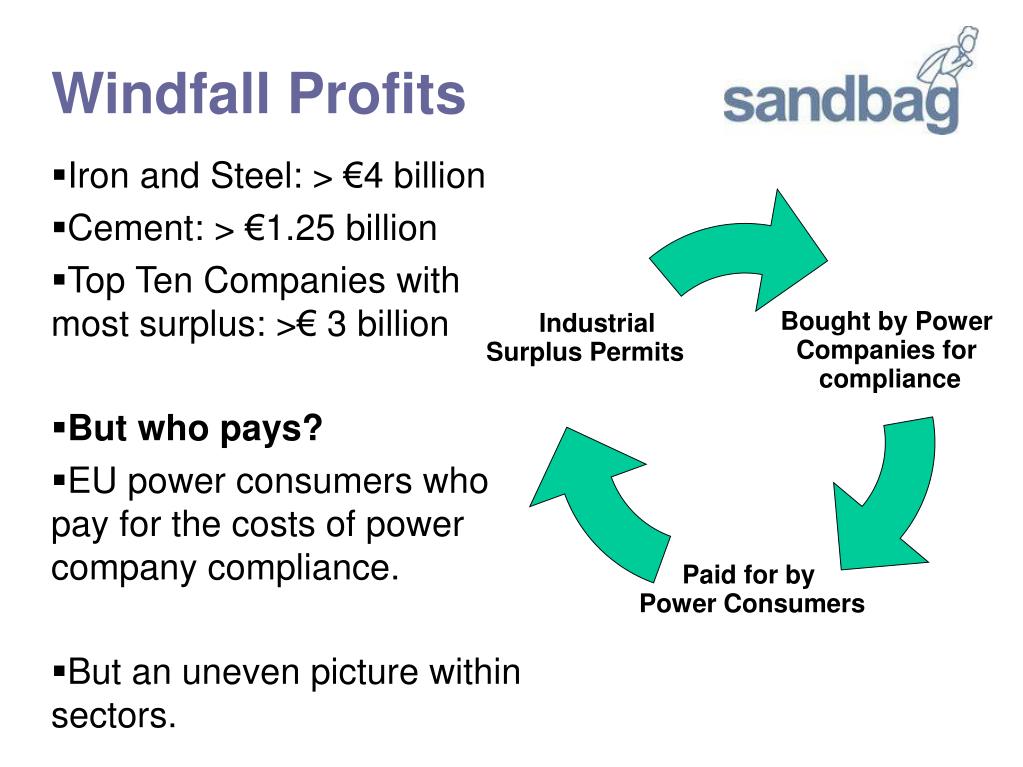 Windfall Profits

sandbag

▪Iron and Steel: > €4 billion

▪Cement: > €1.25 billion

▪Top Ten Companies with most surplus: >€ 3 billion

▪But who pays?

▪EU power consumers who pay for the costs of power company compliance.

▪But an uneven picture within sectors.

Industrial Surplus Permits

Bought by Power Companies for compliance

Paid for by Power Consumers